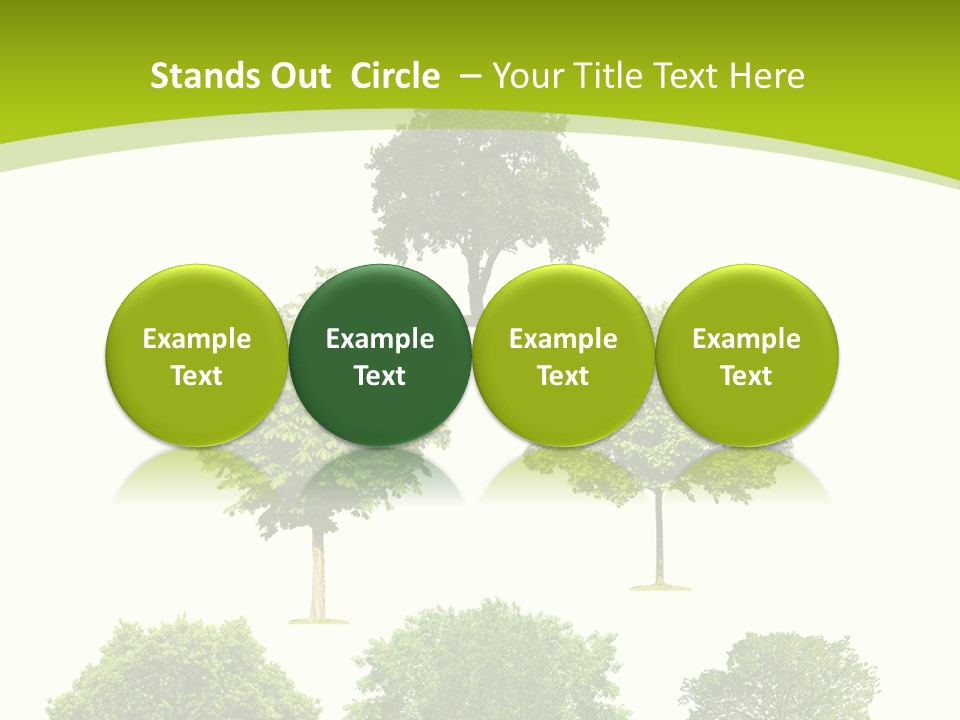 Stands Out Circle – Your Title Text Here

Example Text

Example Text

Example Text

Example Text